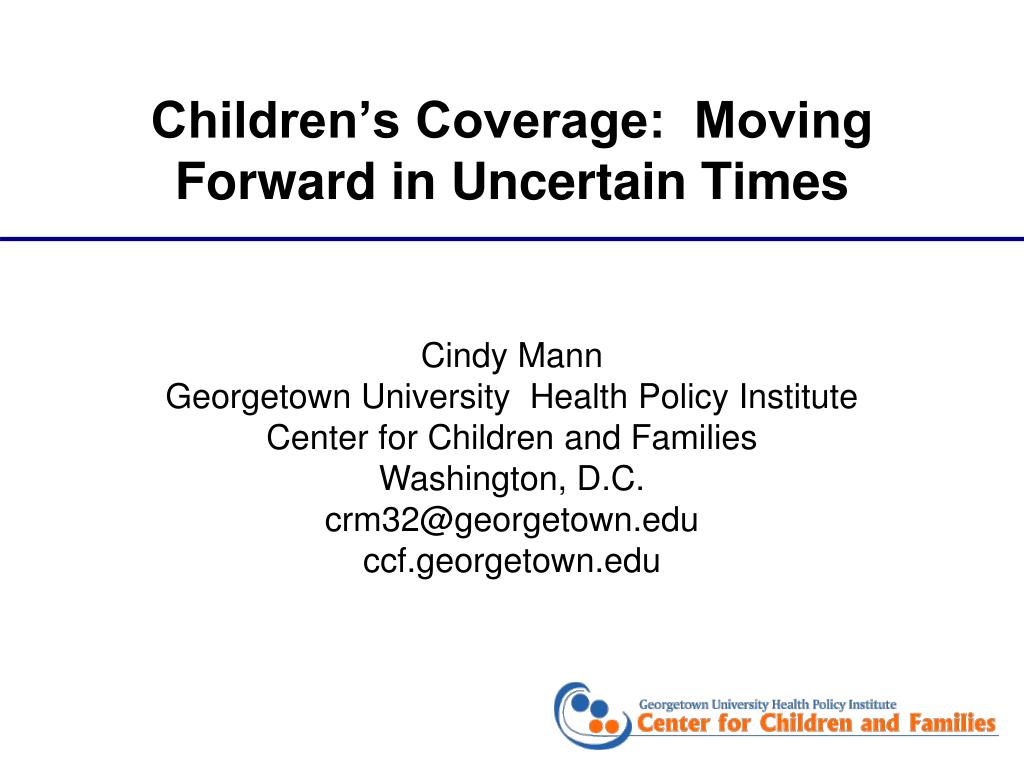 Children's Coverage: Moving Forward in Uncertain Times

Cindy Mann
Georgetown University Health Policy Institute
Center for Children and Families
Washington, D.C.
crm32@georgetown.edu
ccf.georgetown.edu

Georgetown University Health Policy Institute
Center for Children and Families